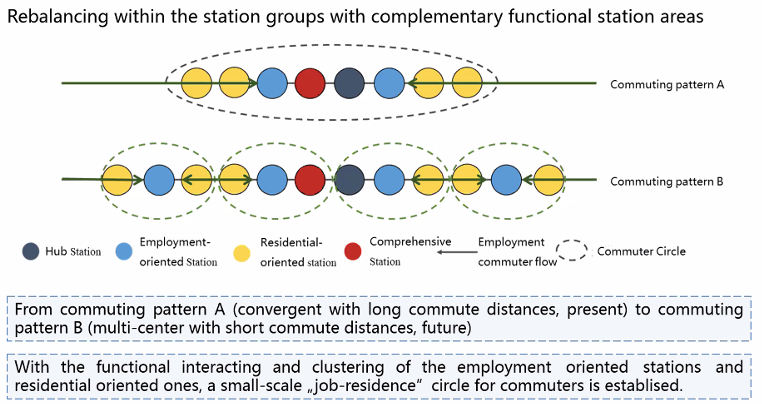 Rebalancing within the station groups with complementary functional station areas

Commuting pattern A

Commuting pattern B

Hub Station

Employment-oriented Station

Residential-oriented station

Comprehensive Station

Employment commuter flow

Commuter Circle

From commuting pattern A (convergent with long commute distances, present) to commuting pattern B (multi-center with short commute distances, future)

With the functional interacting and clustering of the employment oriented stations and residential oriented ones, a small-scale „job-residence“ circle for commuters is establised.